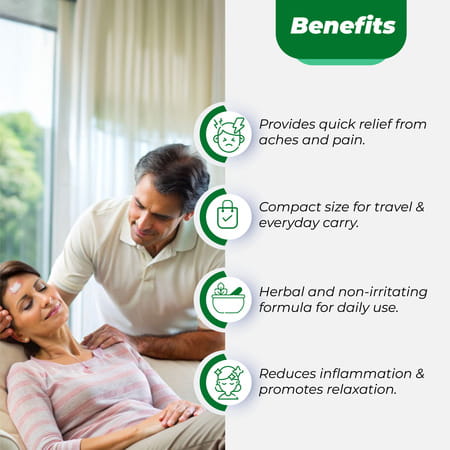 Benefits

Provides quick relief from aches and pain.

Compact size for travel & everyday carry.

Herbal and non-irritating formula for daily use.

Reduces inflammation & promotes relaxation.